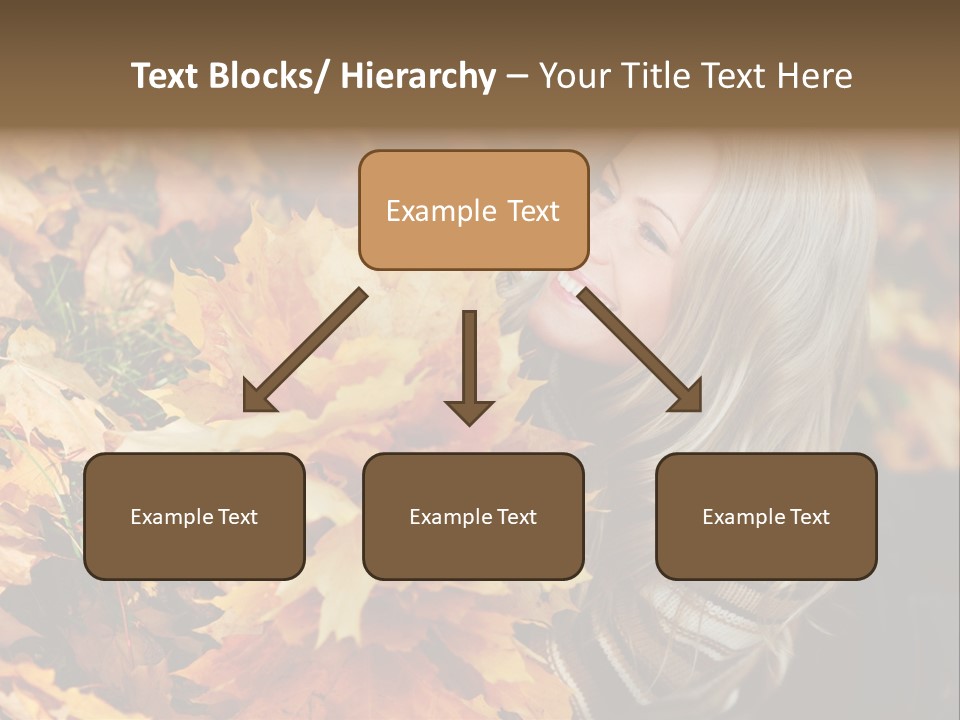 Text Blocks/ Hierarchy – Your Title Text Here

Example Text

Example Text

Example Text

Example Text